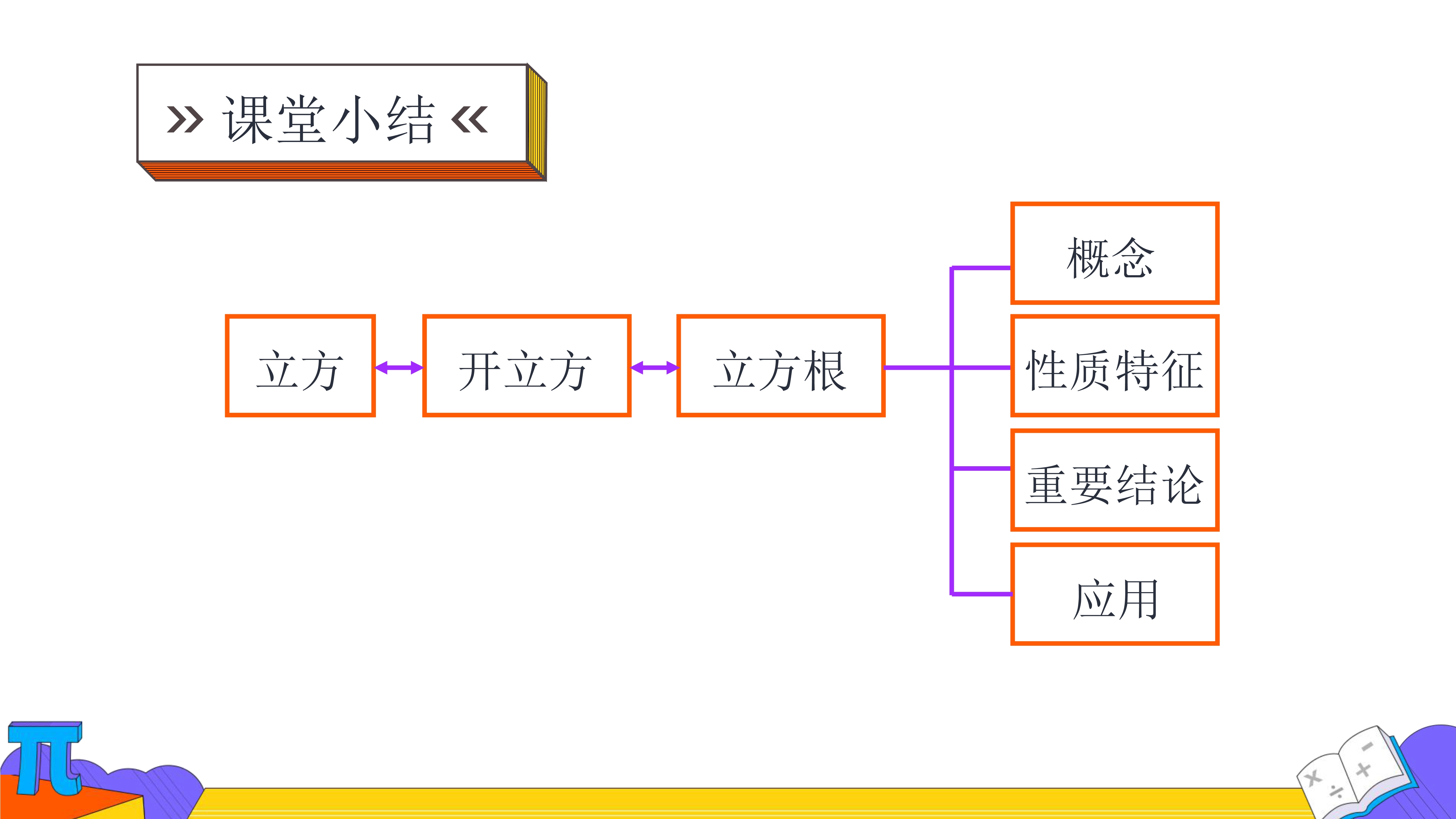 » 课堂小结 «

立方

开立方

立方根

概念

性质特征

重要结论

应用